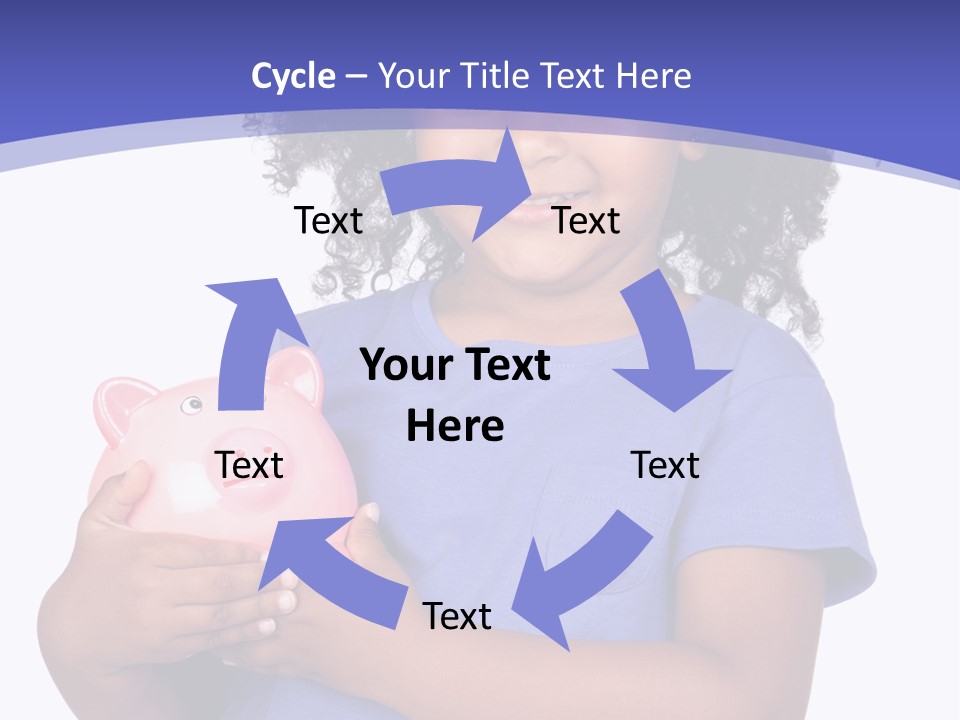 Cycle – Your Title Text Here

Text

Text

Your Text Here

Text

Text

Text